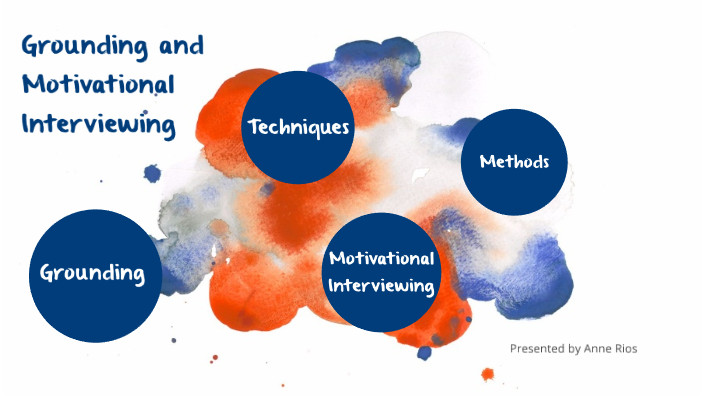 Grounding and Motivational Interviewing

Techniques

Methods

Grounding

Motivational Interviewing

Presented by Anne Rios